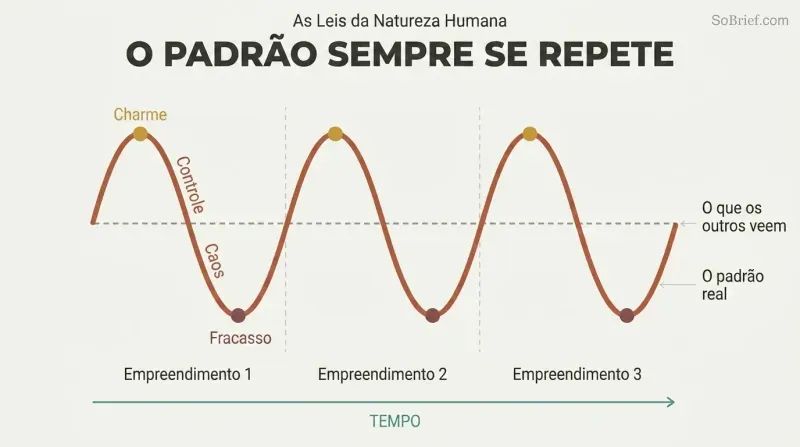 As Leis da Natureza Humana

SoBrief.com

O PADRÃO SEMPRE SE REPETE

Charme

Controle

Caos

Fracasso

O que os outros veem

O padrão real

Empreendimento 1

Empreendimento 2

Empreendimento 3

TEMPO